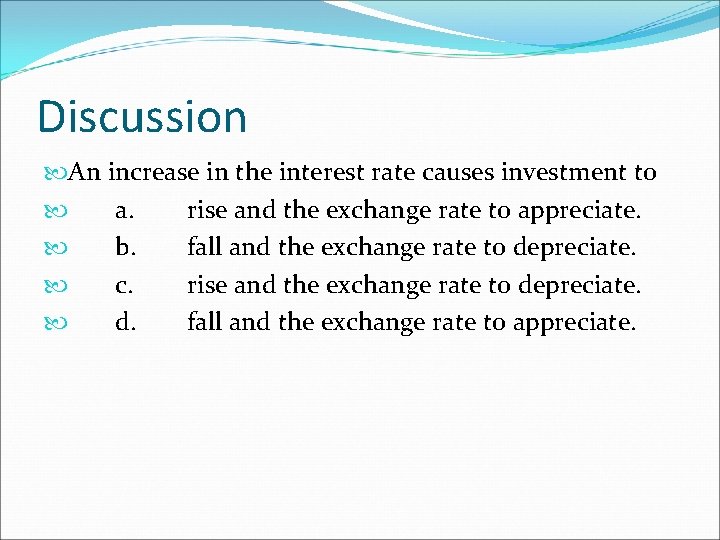 Discussion

An increase in the interest rate causes investment to

a. rise and the exchange rate to appreciate.

b. fall and the exchange rate to depreciate.

c. rise and the exchange rate to depreciate.

d. fall and the exchange rate to appreciate.